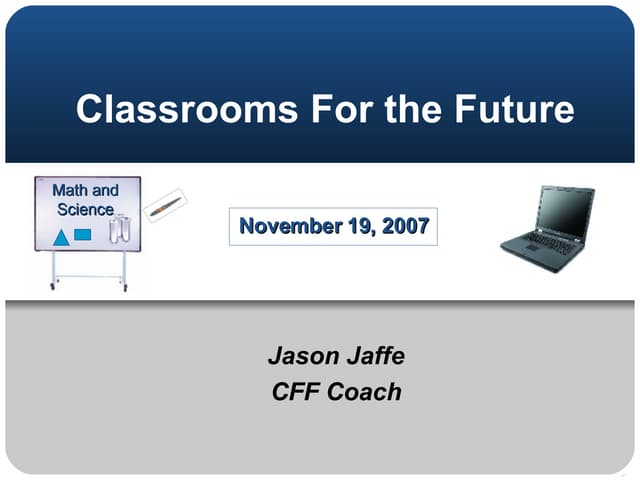 Classrooms For the Future

Math and Science

November 19, 2007

Jason Jaffe
CFF Coach